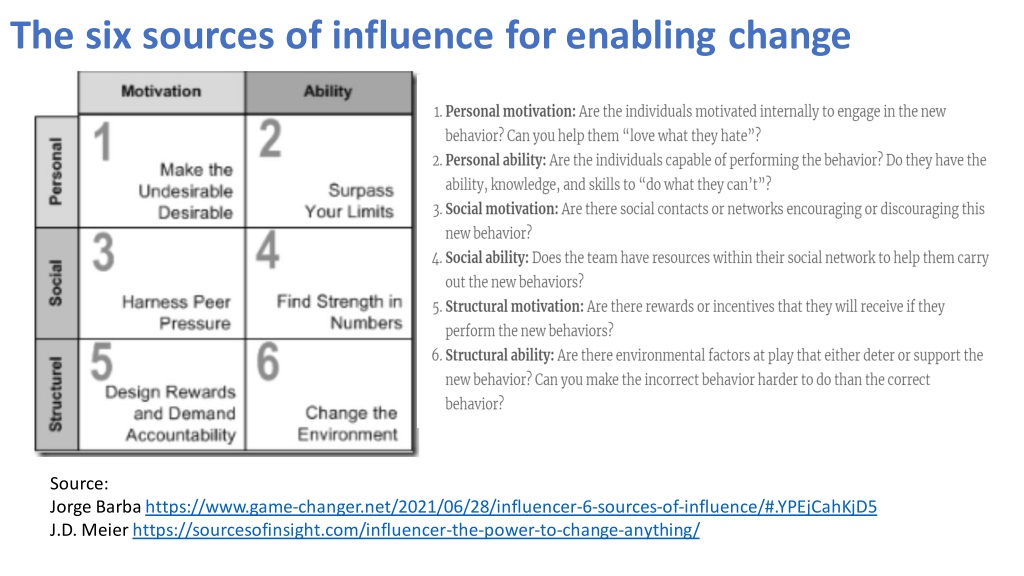 The six sources of influence for enabling change

|  | Motivation | Ability |
|---|---|---|
| Personal | 1 Make the Undesirable Desirable | 2 Surpass Your Limits |
| Social | 3 Harness Peer Pressure | 4 Find Strength in Numbers |
| Structurel | 5 Design Rewards and Demand Accountability | 6 Change the Environment |

1. **Personal motivation:** Are the individuals motivated internally to engage in the new behavior? Can you help them "love what they hate"?
2. **Personal ability:** Are the individuals capable of performing the behavior? Do they have the ability, knowledge, and skills to "do what they can't"?
3. **Social motivation:** Are there social contacts or networks encouraging or discouraging this new behavior?
4. **Social ability:** Does the team have resources within their social network to help them carry out the new behaviors?
5. **Structural motivation:** Are there rewards or incentives that they will receive if they perform the new behaviors?
6. **Structural ability:** Are there environmental factors at play that either deter or support the new behavior? Can you make the incorrect behavior harder to do than the correct behavior?

Source:
Jorge Barba https://www.game-changer.net/2021/06/28/influencer-6-sources-of-influence/#.YPEjCahKjD5
J.D. Meier https://sourcesofinsight.com/influencer-the-power-to-change-anything/